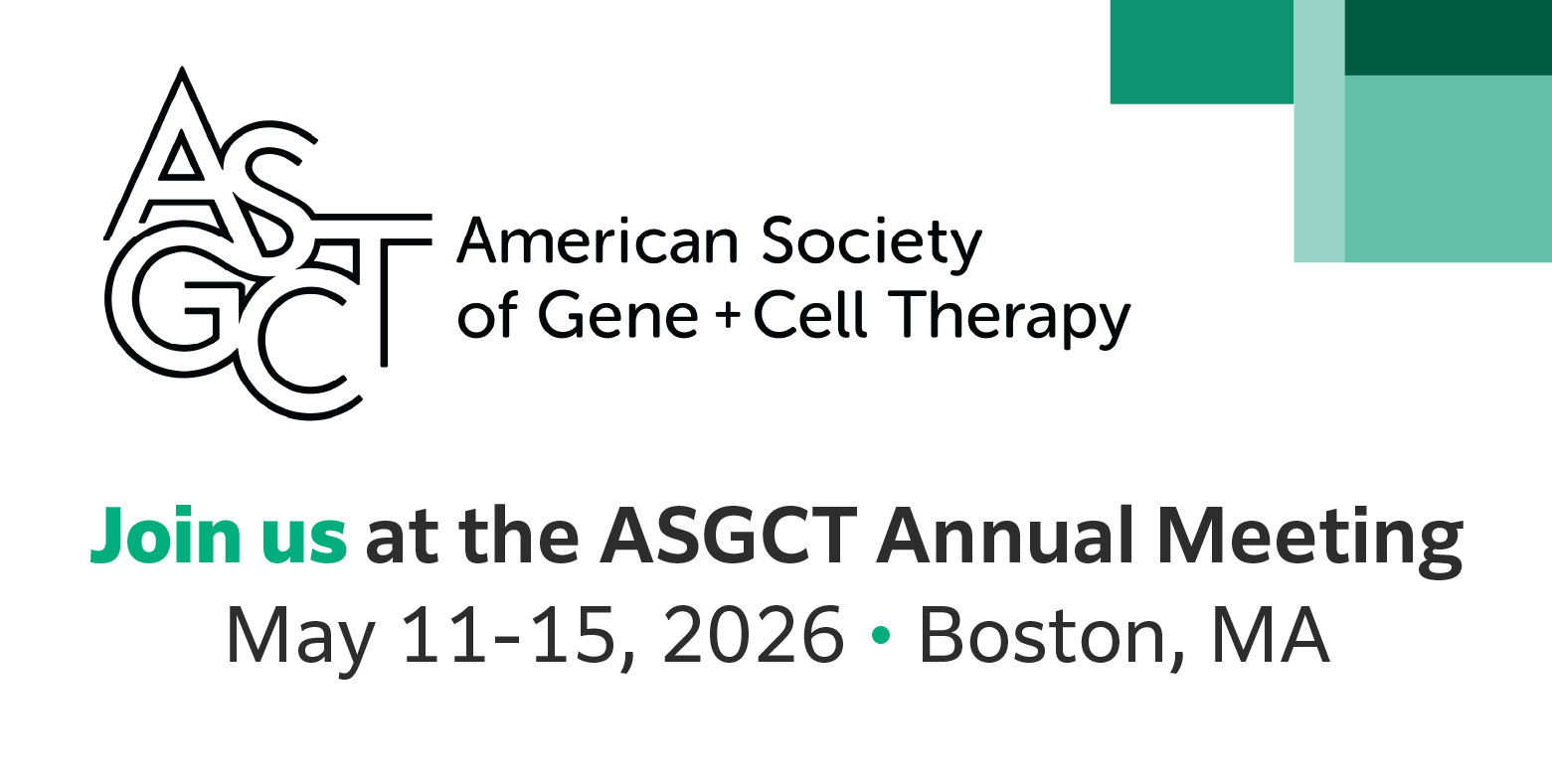 ASGCT American Society of Gene + Cell Therapy

Join us at the ASGCT Annual Meeting
May 11-15, 2026 • Boston, MA